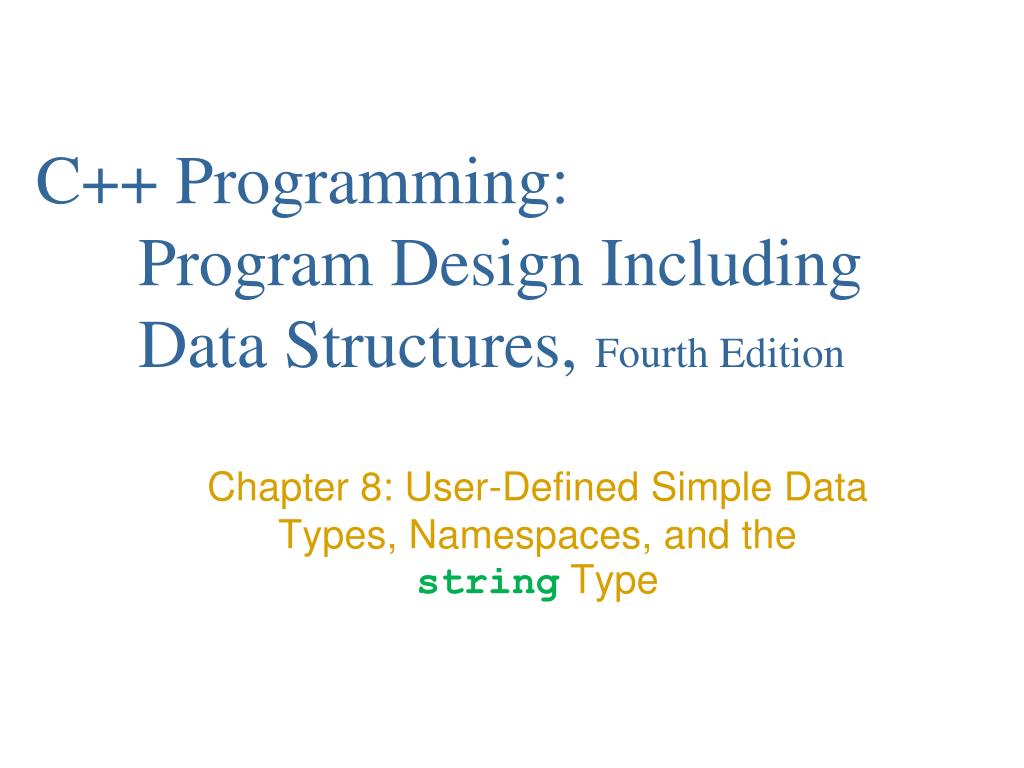 C++ Programming:
Program Design Including Data Structures, Fourth Edition

Chapter 8: User-Defined Simple Data Types, Namespaces, and the string Type